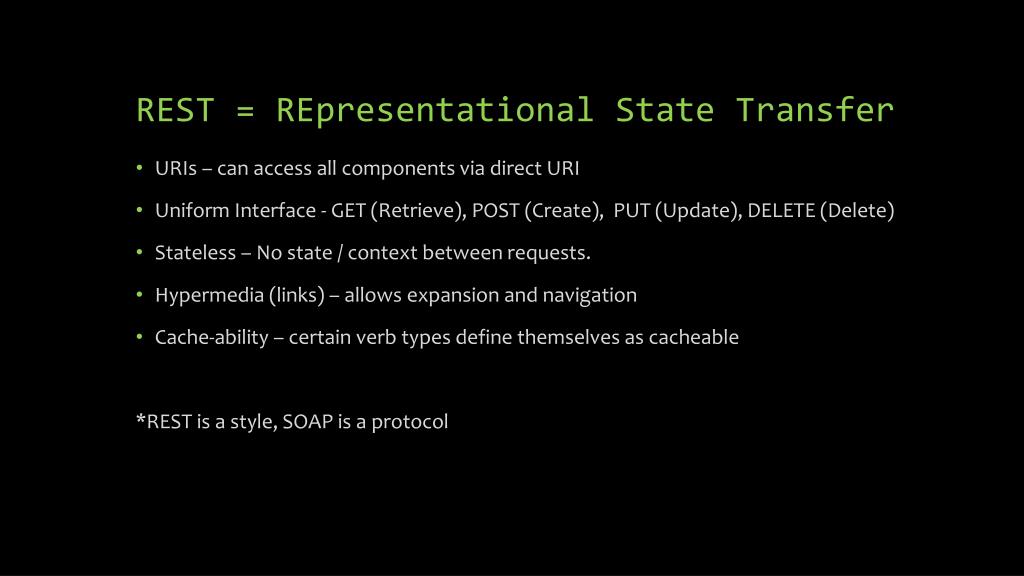 REST = REpresentational State Transfer

• URIs – can access all components via direct URI
• Uniform Interface - GET (Retrieve), POST (Create), PUT (Update), DELETE (Delete)
• Stateless – No state / context between requests.
• Hypermedia (links) – allows expansion and navigation
• Cache-ability – certain verb types define themselves as cacheable

*REST is a style, SOAP is a protocol